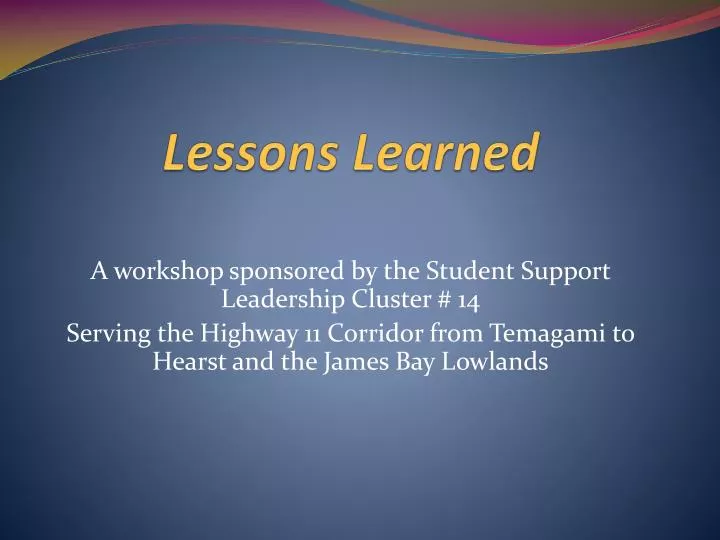 Lessons Learned

A workshop sponsored by the Student Support Leadership Cluster # 14

Serving the Highway 11 Corridor from Temagami to Hearst and the James Bay Lowlands